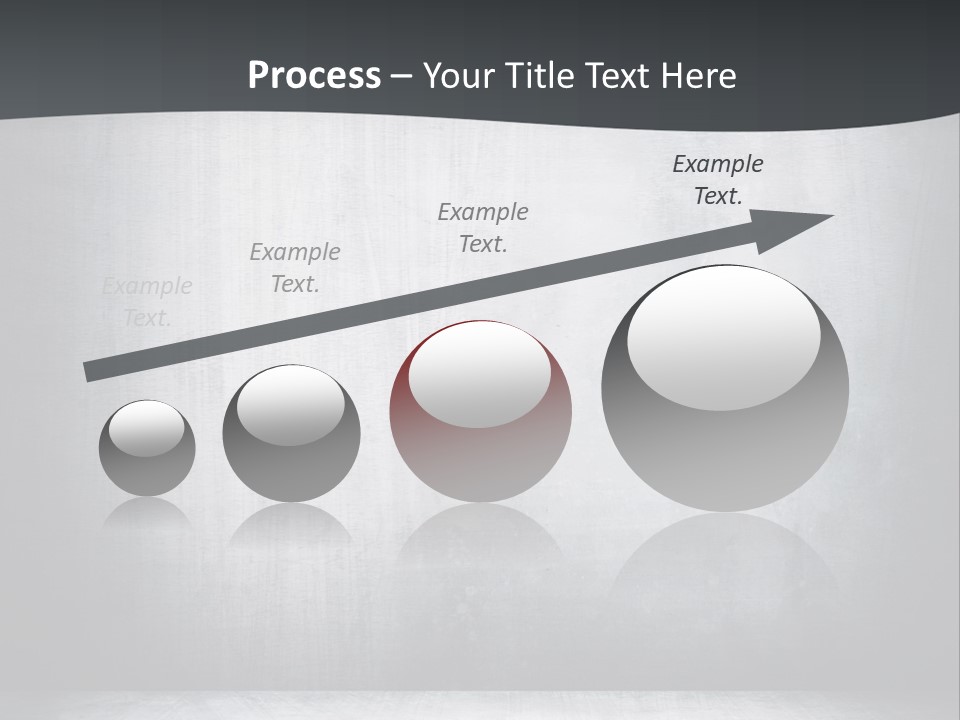 Process – Your Title Text Here

Example Text.

Example Text.

Example Text.

Example Text.